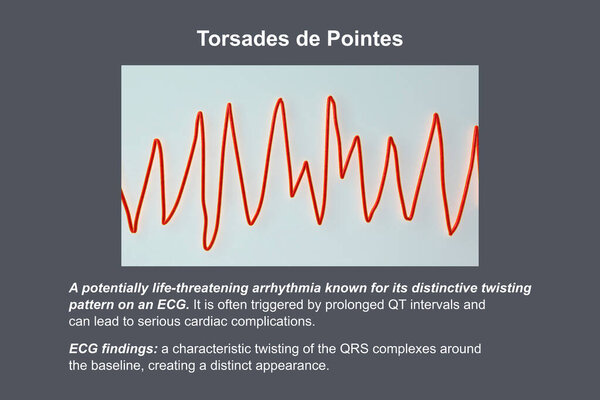 Torsades de Pointes

A potentially life-threatening arrhythmia known for its distinctive twisting pattern on an ECG. It is often triggered by prolonged QT intervals and can lead to serious cardiac complications.

ECG findings: a characteristic twisting of the QRS complexes around the baseline, creating a distinct appearance.